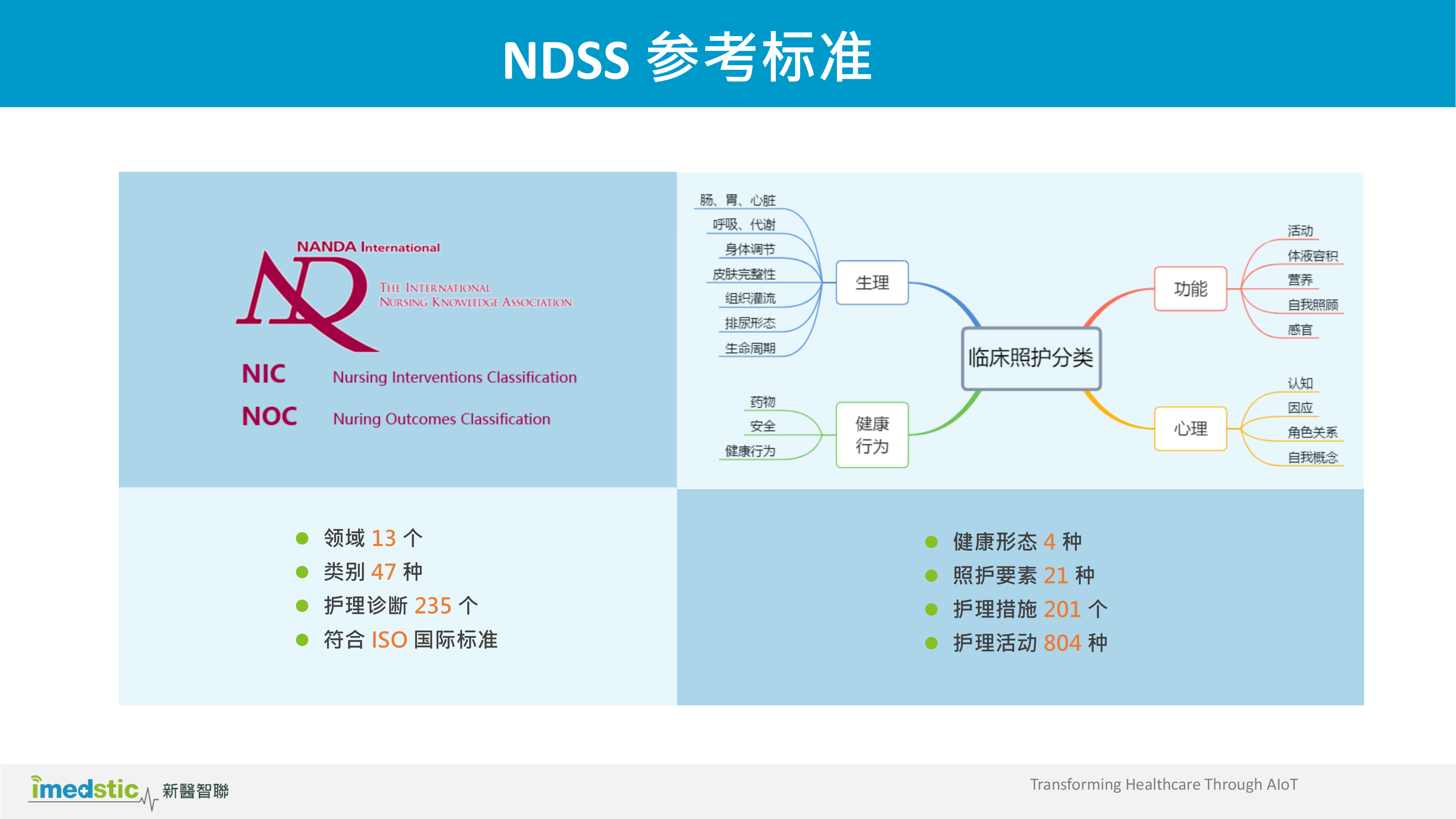 NDSS 参考标准

NANDA International
THE INTERNATIONAL NURSING KNOWLEDGE ASSOCIATION

NIC Nursing Interventions Classification
NOC Nuring Outcomes Classification

肠、胃、心脏
呼吸、代谢
身体调节
皮肤完整性
组织灌流
排尿形态
生命周期
生理

药物
安全
健康行为
健康行为

临床照护分类

功能
活动
体液容积
营养
自我照顾
感官

心理
认知
因应
角色关系
自我概念

● 领域 13 个
● 类别 47 种
● 护理诊断 235 个
● 符合 ISO 国际标准

● 健康形态 4 种
● 照护要素 21 种
● 护理措施 201 个
● 护理活动 804 种

imedstic 新醫智聯
Transforming Healthcare Through AIoT